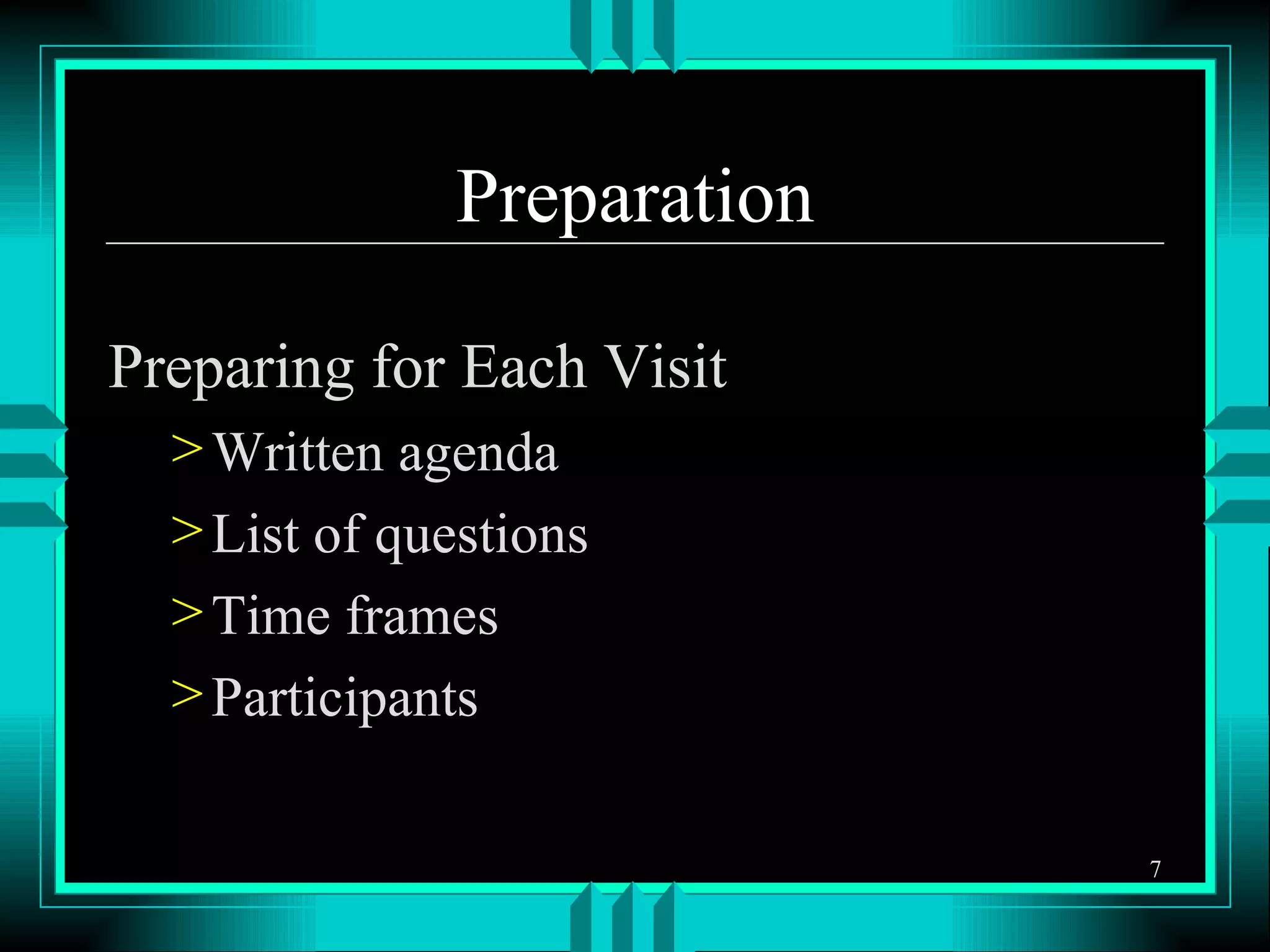 Preparation

Preparing for Each Visit

> Written agenda
> List of questions
> Time frames
> Participants

7